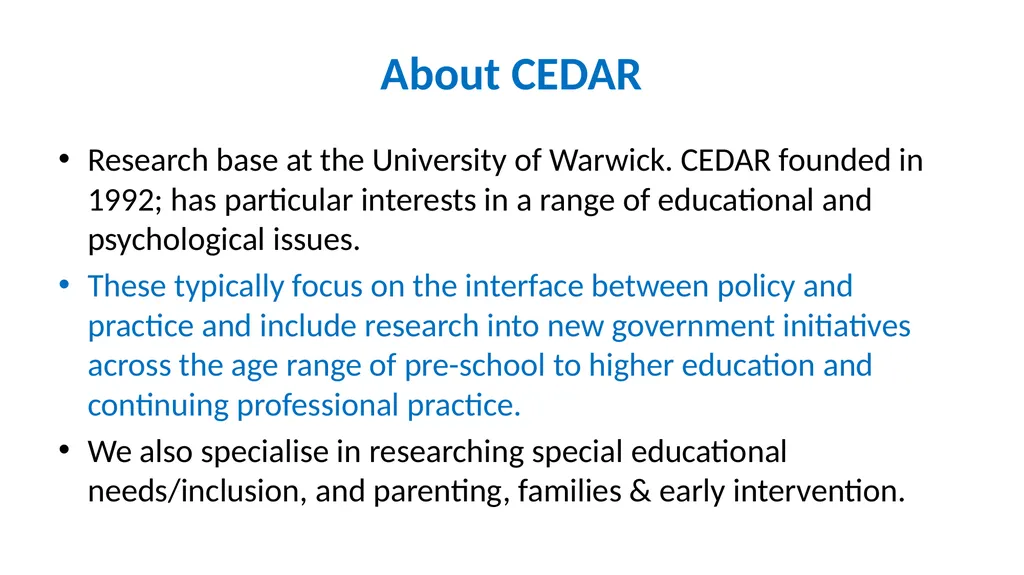 About CEDAR

• Research base at the University of Warwick. CEDAR founded in 1992; has particular interests in a range of educational and psychological issues.

• These typically focus on the interface between policy and practice and include research into new government initiatives across the age range of pre-school to higher education and continuing professional practice.

• We also specialise in researching special educational needs/inclusion, and parenting, families & early intervention.